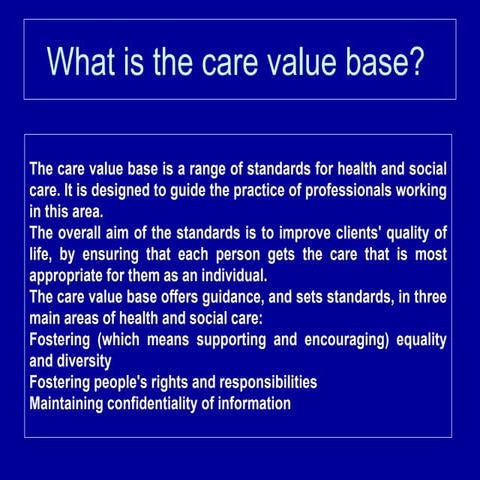 What is the care value base?

The care value base is a range of standards for health and social care. It is designed to guide the practice of professionals working in this area.
The overall aim of the standards is to improve clients' quality of life, by ensuring that each person gets the care that is most appropriate for them as an individual.
The care value base offers guidance, and sets standards, in three main areas of health and social care:
Fostering (which means supporting and encouraging) equality and diversity
Fostering people's rights and responsibilities
Maintaining confidentiality of information